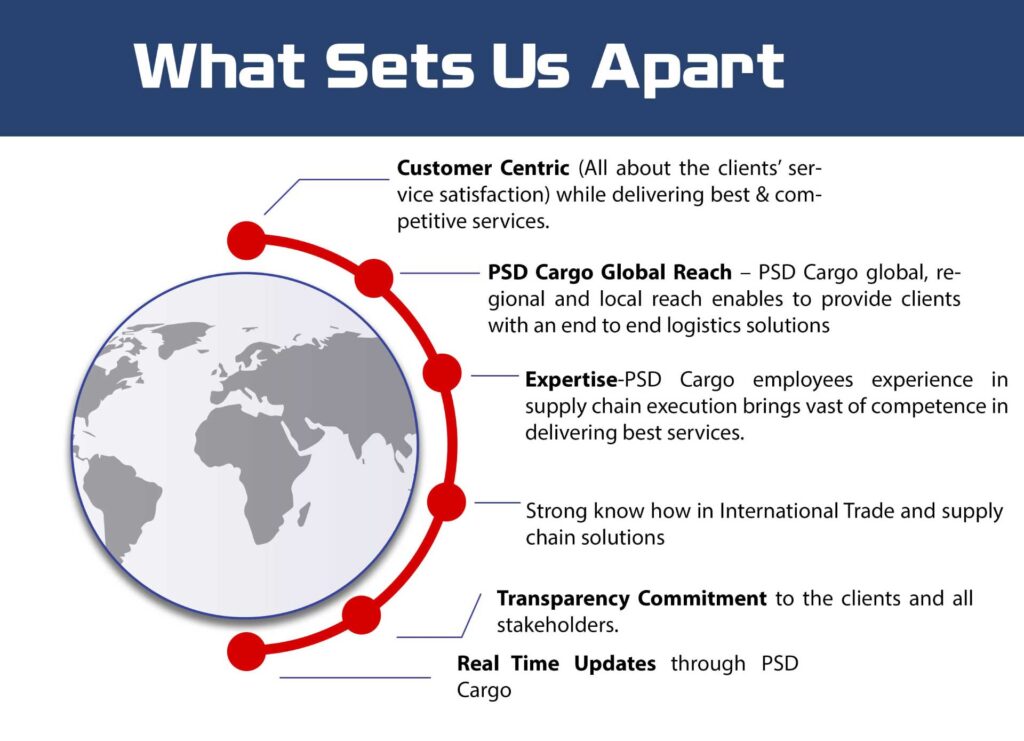 What Sets Us Apart

**Customer Centric** (All about the clients' service satisfaction) while delivering best & competitive services.

**PSD Cargo Global Reach** – PSD Cargo global, regional and local reach enables to provide clients with an end to end logistics solutions

**Expertise**-PSD Cargo employees experience in supply chain execution brings vast of competence in delivering best services.

Strong know how in International Trade and supply chain solutions

**Transparency Commitment** to the clients and all stakeholders.

**Real Time Updates** through PSD Cargo